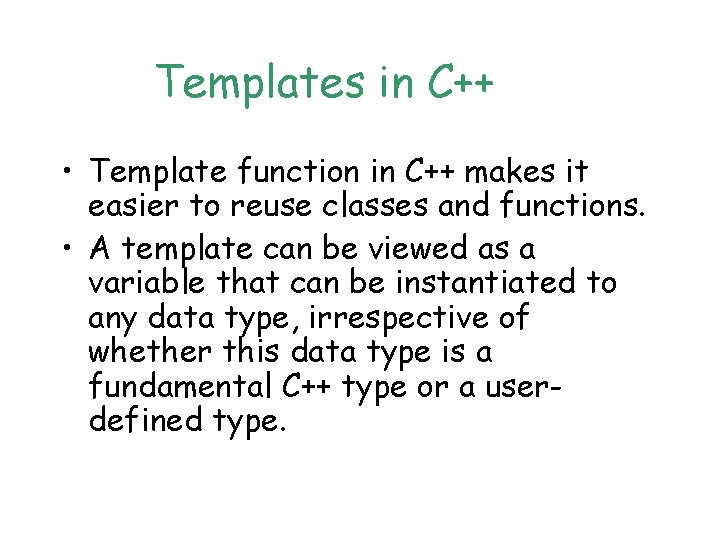 Templates in C++

• Template function in C++ makes it easier to reuse classes and functions.

• A template can be viewed as a variable that can be instantiated to any data type, irrespective of whether this data type is a fundamental C++ type or a user-defined type.